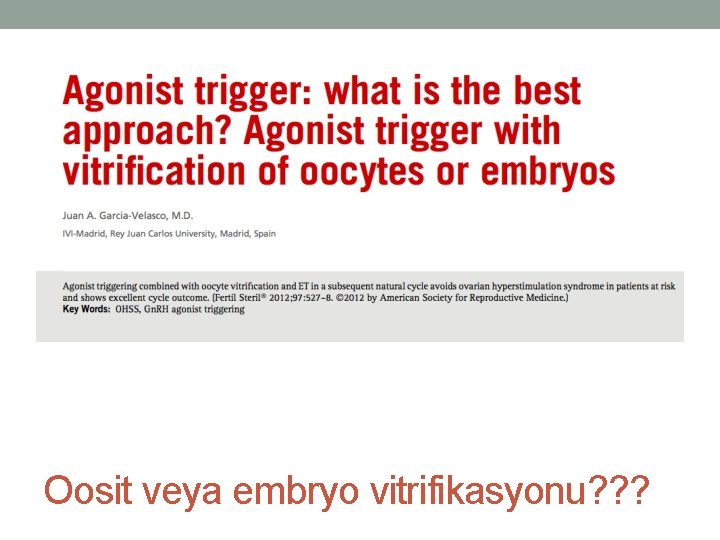 Agonist trigger: what is the best approach? Agonist trigger with vitrification of oocytes or embryos

Juan A. Garcia-Velasco, M.D.

IVI-Madrid, Rey Juan Carlos University, Madrid, Spain

Agonist triggering combined with oocyte vitrification and ET in a subsequent natural cycle avoids ovarian hyperstimulation syndrome in patients at risk and shows excellent cycle outcome. (Fertil Steril® 2012;97:527–8. ©2012 by American Society for Reproductive Medicine.)
Key Words: OHSS, GnRH agonist triggering

Oosit veya embryo vitrifikasyonu???